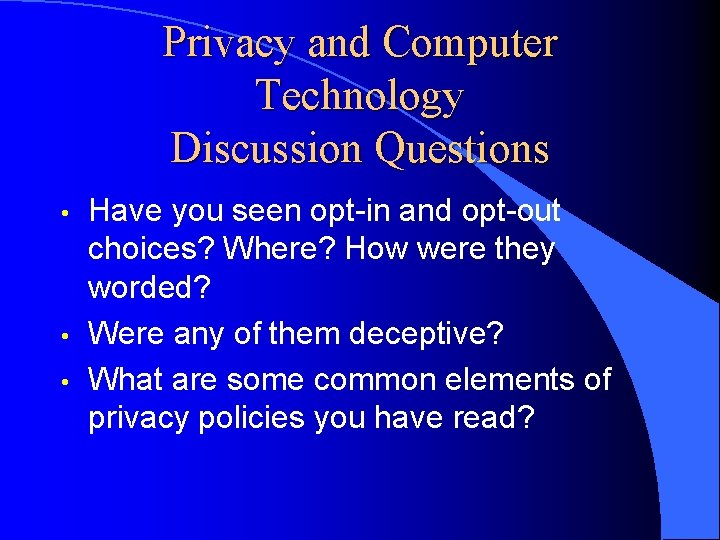 Privacy and Computer Technology
Discussion Questions

• Have you seen opt-in and opt-out choices? Where? How were they worded?
• Were any of them deceptive?
• What are some common elements of privacy policies you have read?